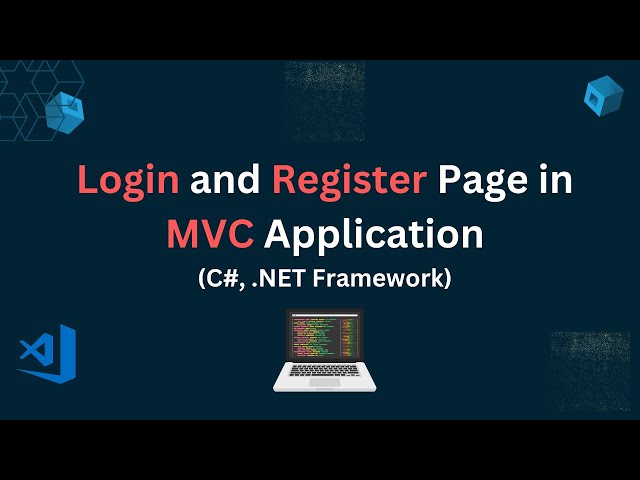 Login and Register Page in MVC Application
(C#, .NET Framework)